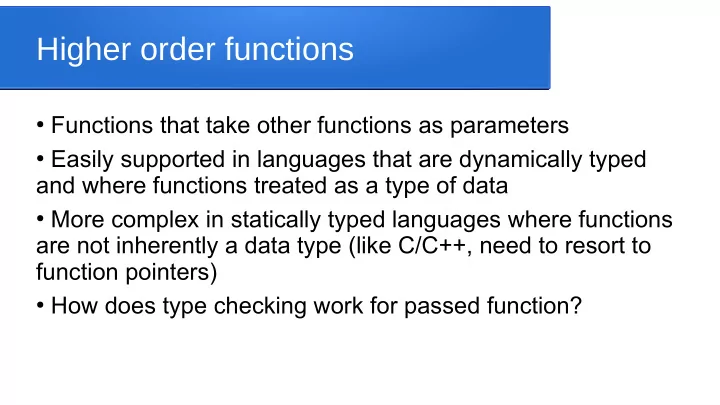 Higher order functions

• Functions that take other functions as parameters

• Easily supported in languages that are dynamically typed and where functions treated as a type of data

• More complex in statically typed languages where functions are not inherently a data type (like C/C++, need to resort to function pointers)

• How does type checking work for passed function?